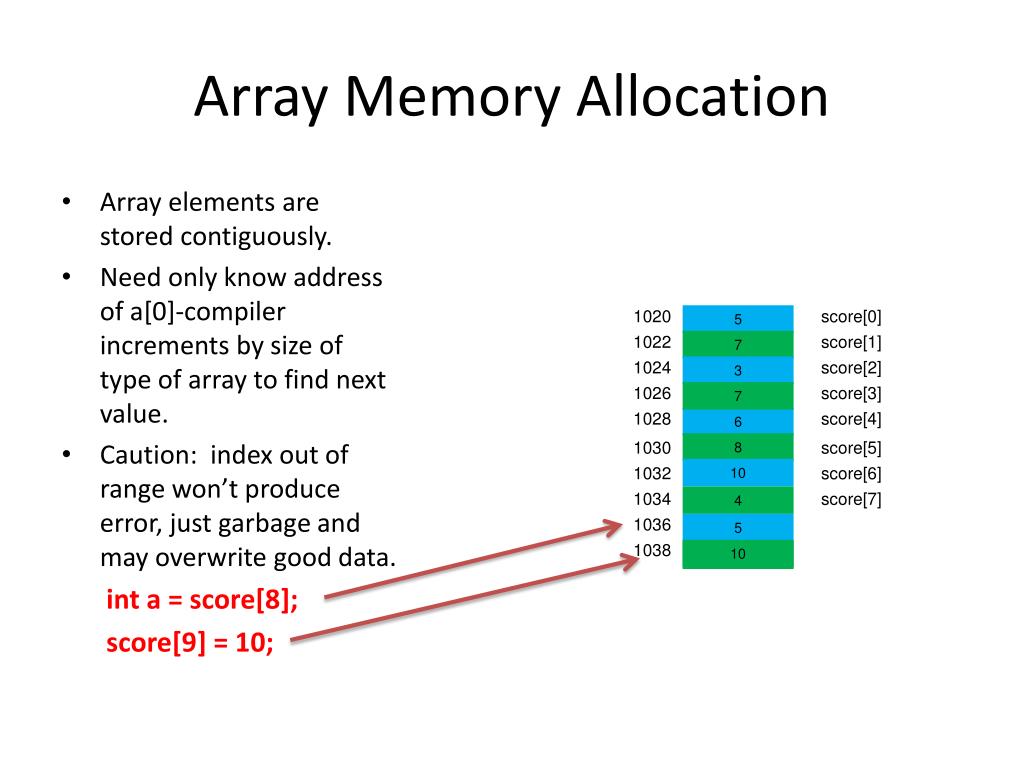 Array Memory Allocation

• Array elements are stored contiguously.
• Need only know address of a[0]-compiler increments by size of type of array to find next value.
• Caution: index out of range won't produce error, just garbage and may overwrite good data.

int a = score[8];

score[9] = 10;

| 1020 | 5 | score[0] |
|---|---|---|
| 1022 | 7 | score[1] |
| 1024 | 3 | score[2] |
| 1026 | 7 | score[3] |
| 1028 | 6 | score[4] |
| 1030 | 8 | score[5] |
| 1032 | 10 | score[6] |
| 1034 | 4 | score[7] |
| 1036 | 5 | |
| 1038 | 10 | |